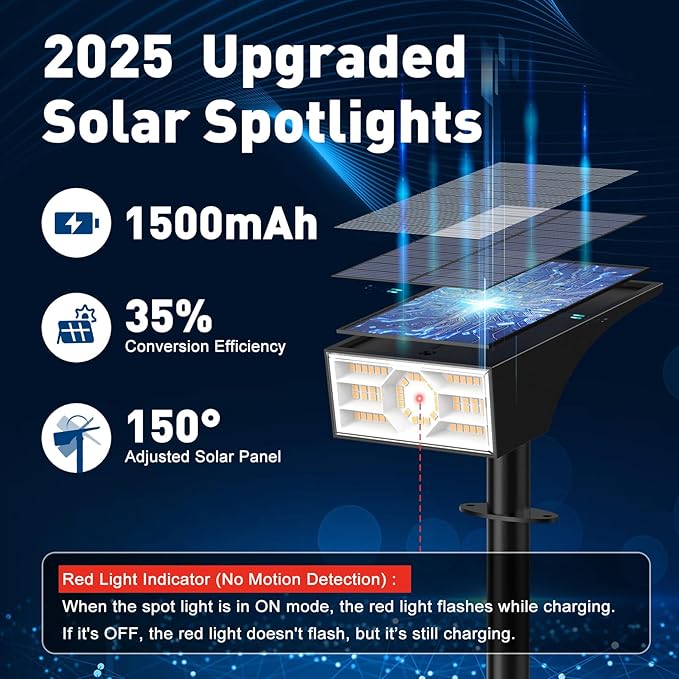 2025 Upgraded Solar Spotlights

1500mAh

35%
Conversion Efficiency

150°
Adjusted Solar Panel

Red Light Indicator (No Motion Detection) :
When the spot light is in ON mode, the red light flashes while charging.
If it's OFF, the red light doesn't flash, but it's still charging.